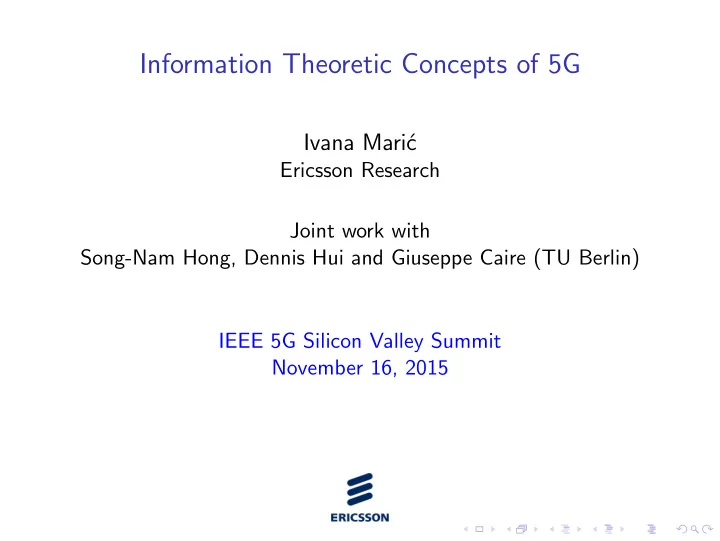 Information Theoretic Concepts of 5G

Ivana Marić
Ericsson Research

Joint work with
Song-Nam Hong, Dennis Hui and Giuseppe Caire (TU Berlin)

IEEE 5G Silicon Valley Summit
November 16, 2015

ERICSSON